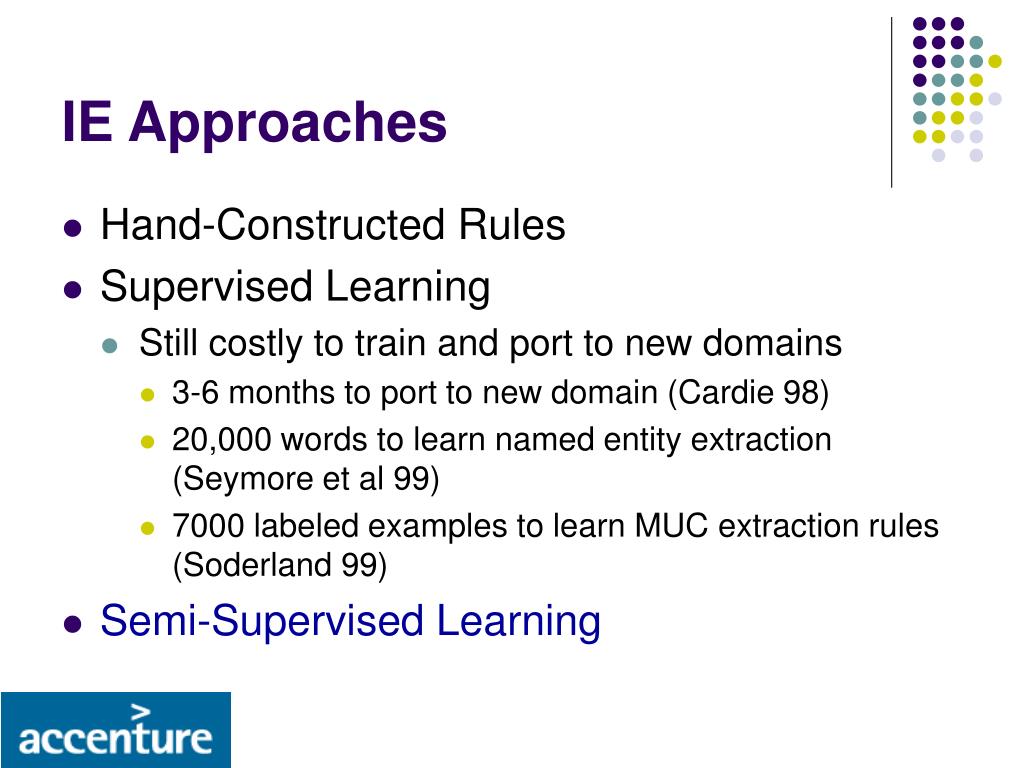 IE Approaches

- Hand-Constructed Rules
- Supervised Learning
  - Still costly to train and port to new domains
    - 3-6 months to port to new domain (Cardie 98)
    - 20,000 words to learn named entity extraction (Seymore et al 99)
    - 7000 labeled examples to learn MUC extraction rules (Soderland 99)
- Semi-Supervised Learning

accenture